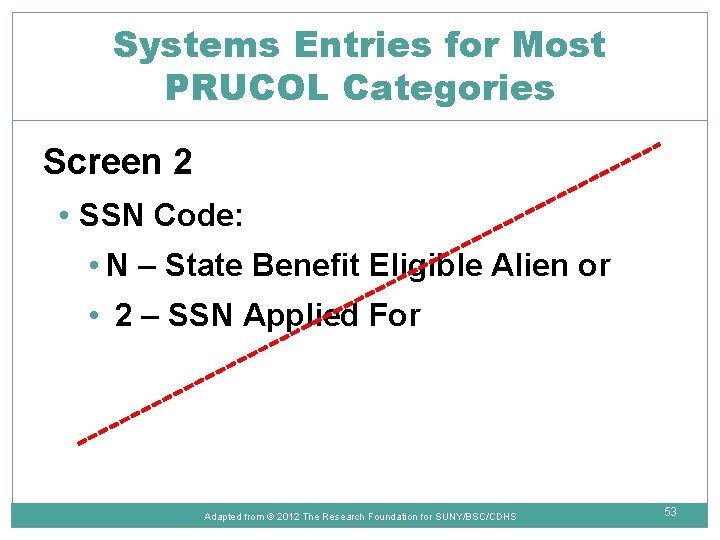 Systems Entries for Most PRUCOL Categories

Screen 2

• SSN Code:

• N – State Benefit Eligible Alien or

• 2 – SSN Applied For

Adapted from © 2012 The Research Foundation for SUNY/BSC/CDHS

53